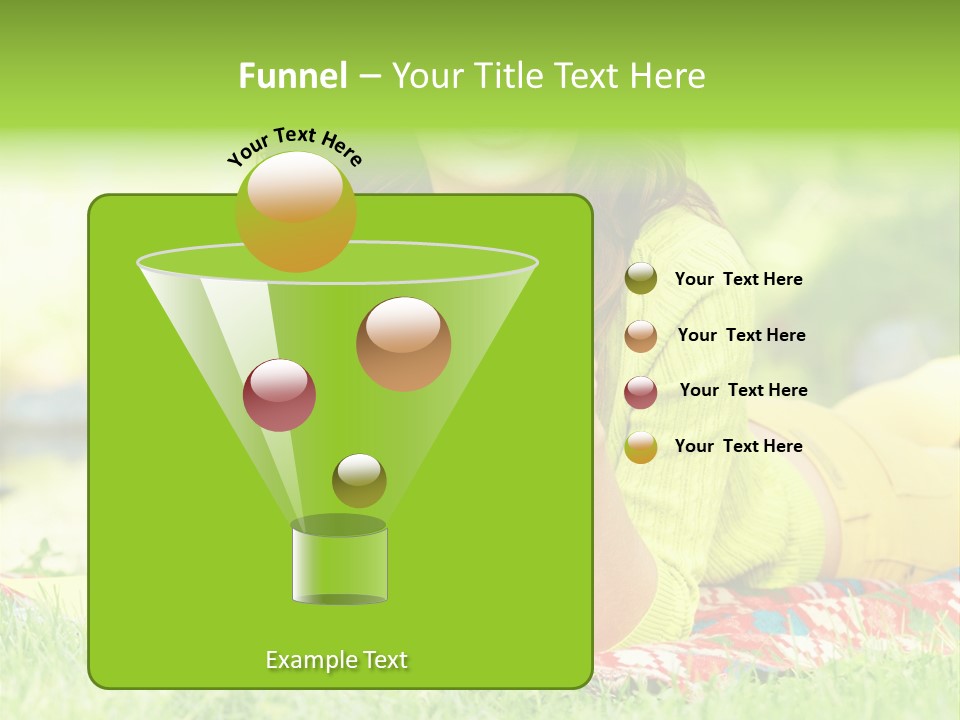 Funnel – Your Title Text Here

Your Text Here

Your Text Here

Your Text Here

Your Text Here

Your Text Here

Example Text